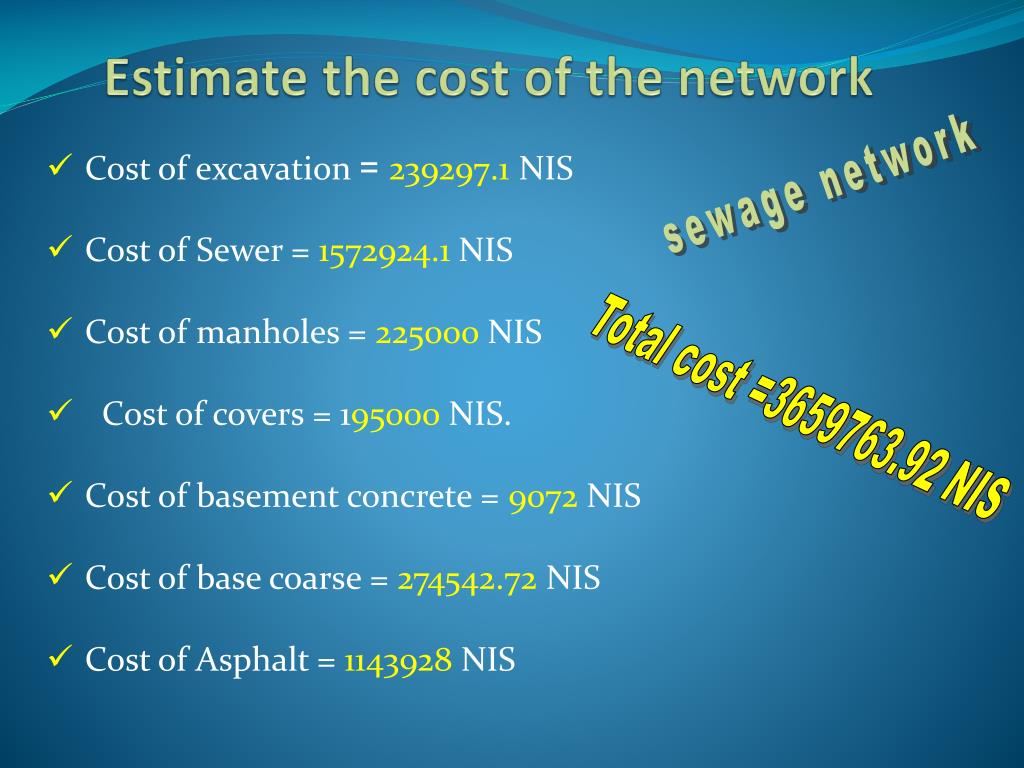 Estimate the cost of the network

✓ Cost of excavation = 239297.1 NIS

✓ Cost of Sewer = 1572924.1 NIS

✓ Cost of manholes = 225000 NIS

✓ Cost of covers = 195000 NIS.

✓ Cost of basement concrete = 9072 NIS

✓ Cost of base coarse = 274542.72 NIS

✓ Cost of Asphalt = 1143928 NIS

sewage network

Total cost =3659763.92 NIS